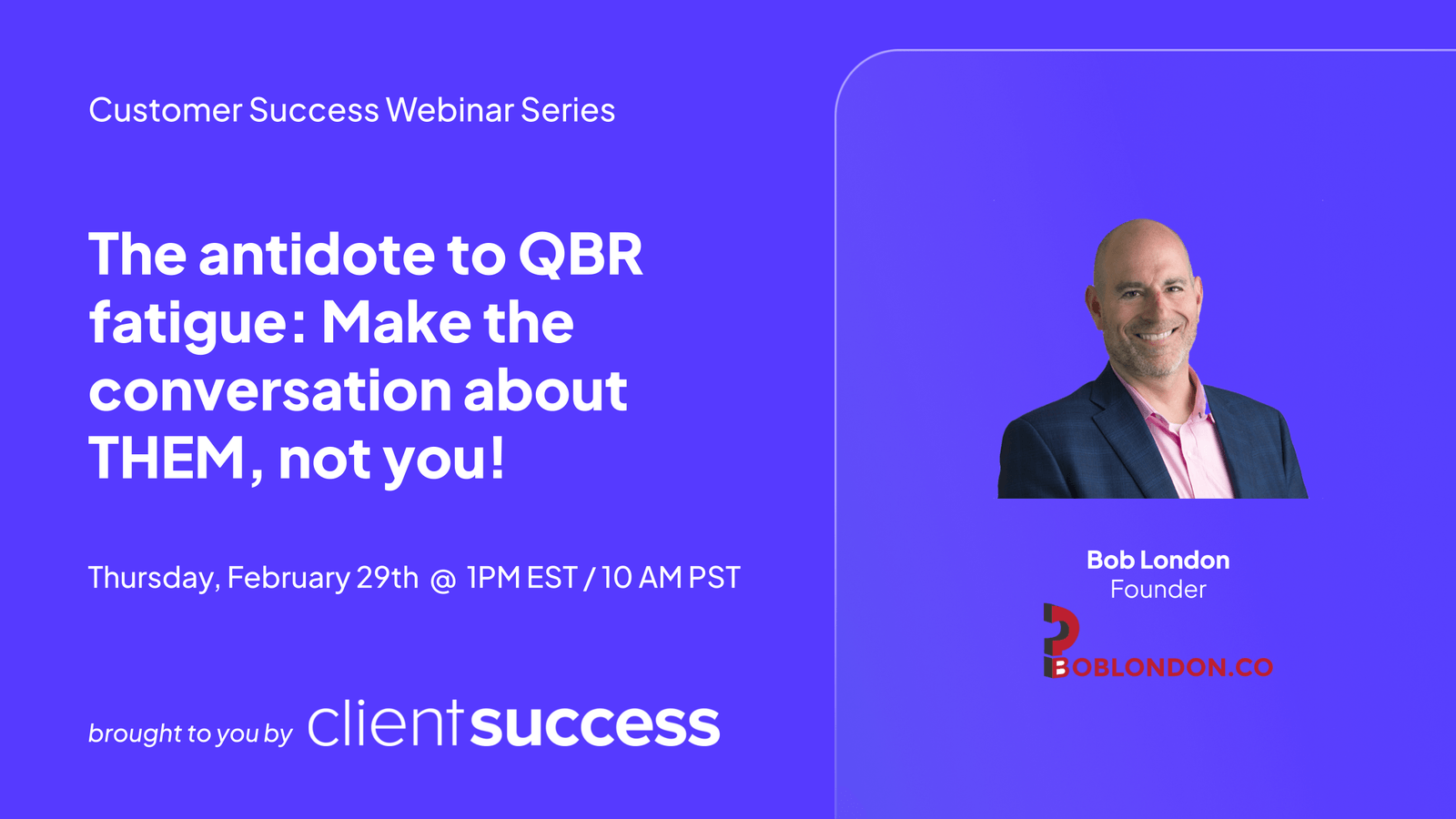 Customer Success Webinar Series

The antidote to QBR fatigue: Make the conversation about THEM, not you!

Thursday, February 29th @ 1PM EST / 10 AM PST

brought to you by clientsuccess

Bob London
Founder

BOBLONDON.CO